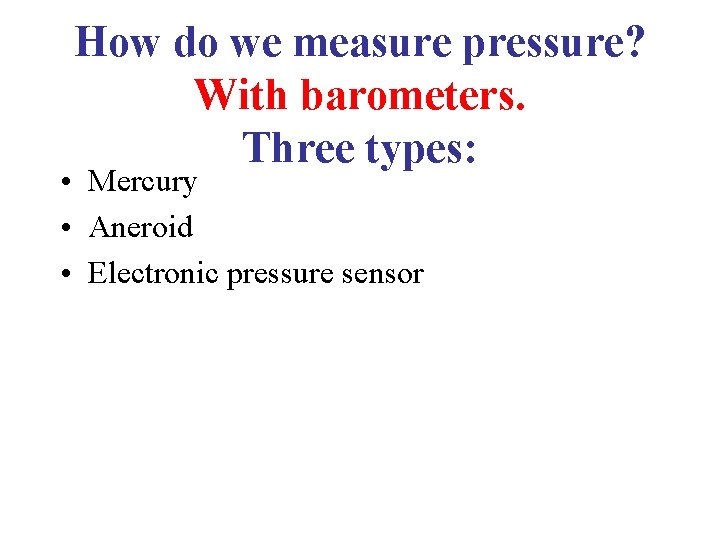 How do we measure pressure?
With barometers.
Three types:

• Mercury
• Aneroid
• Electronic pressure sensor